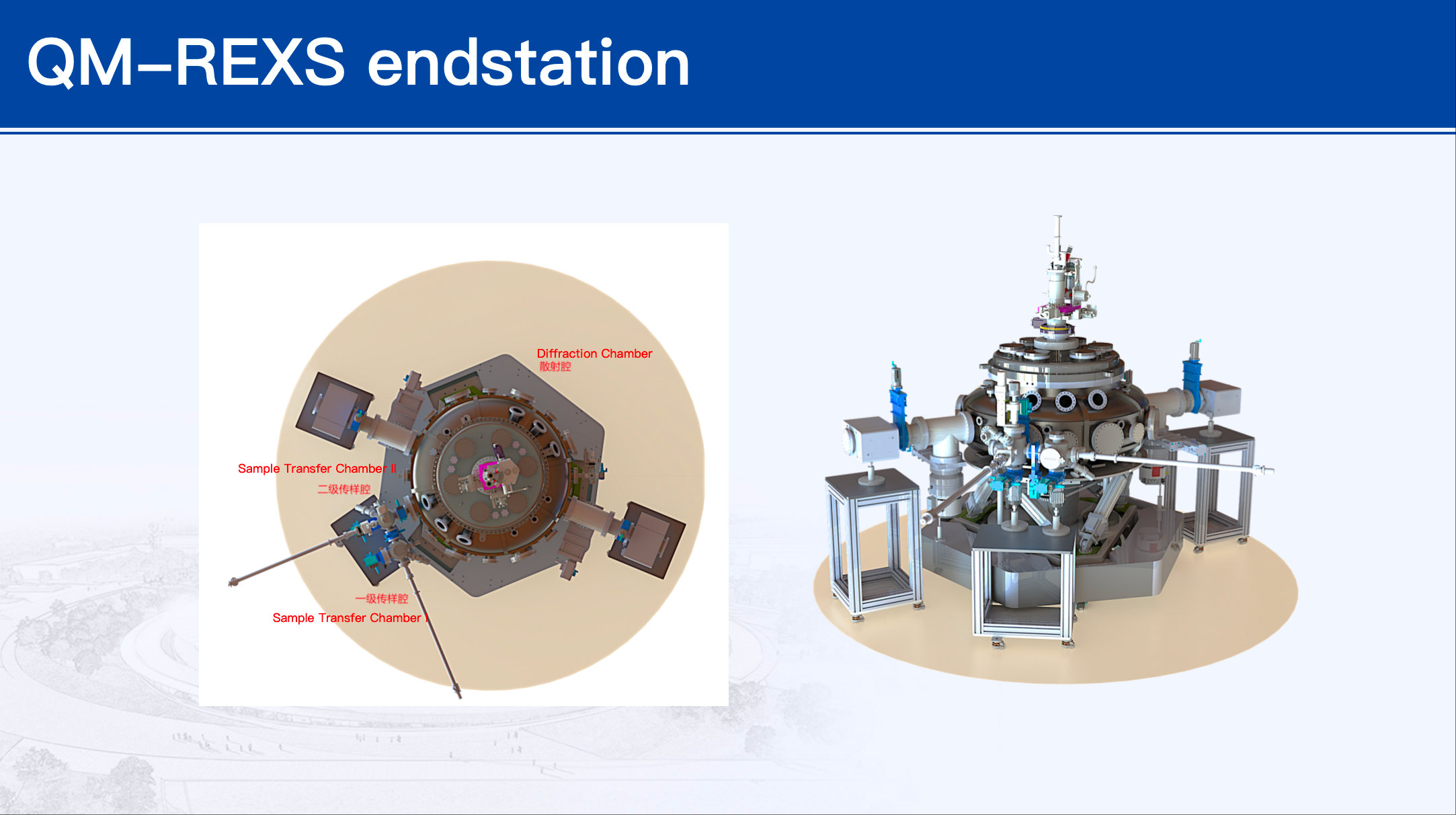 QM–REXS endstation

Diffraction Chamber
散射腔

Sample Transfer Chamber II
二级传样腔

一级传样腔
Sample Transfer Chamber I